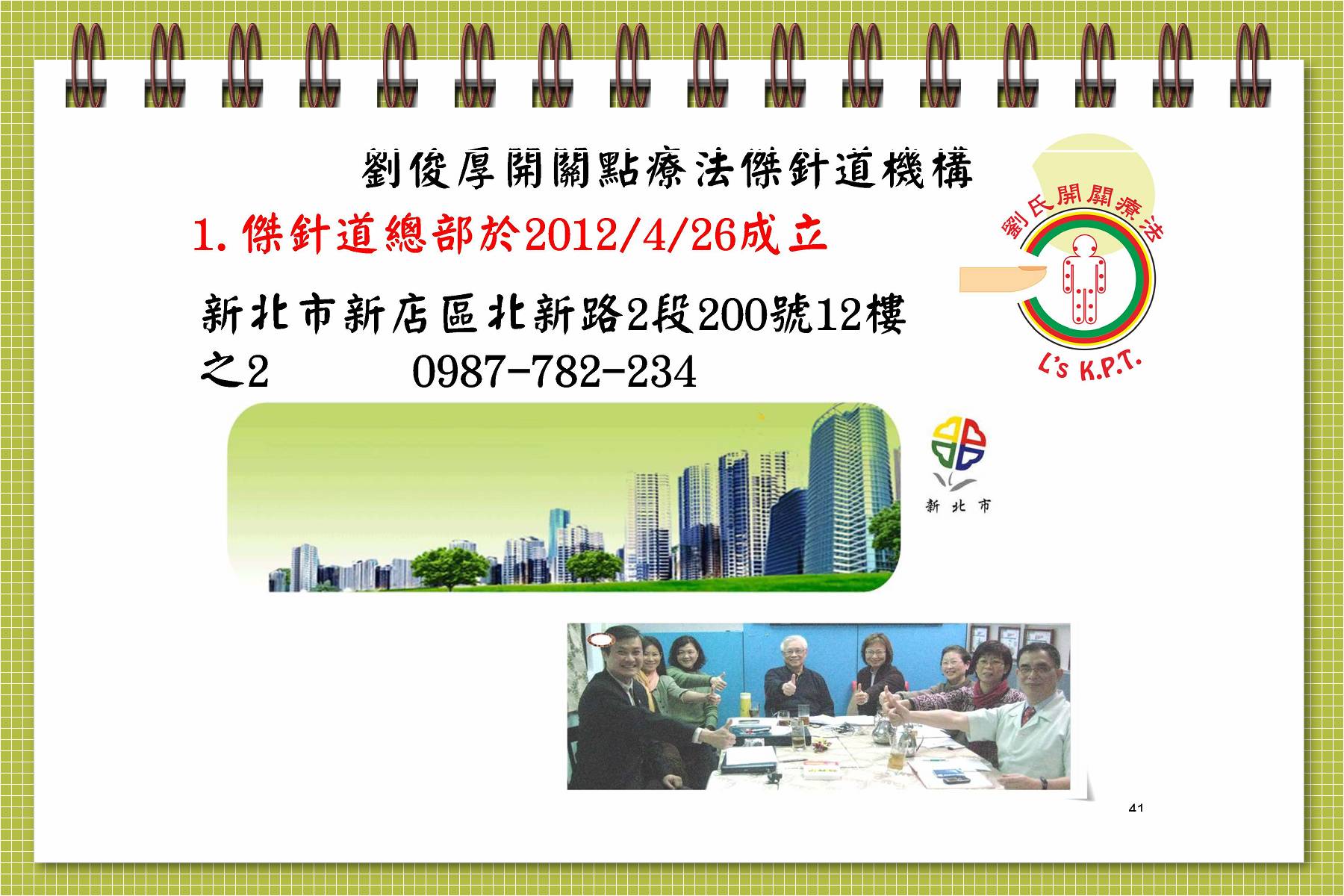 劉俊厚開關點療法傑針道機構

1. 傑針道總部於2012/4/26成立

新北市新店區北新路2段200號12樓之2　　0987-782-234

劉氏開闢療法

L's K.P.T.

新北市

41